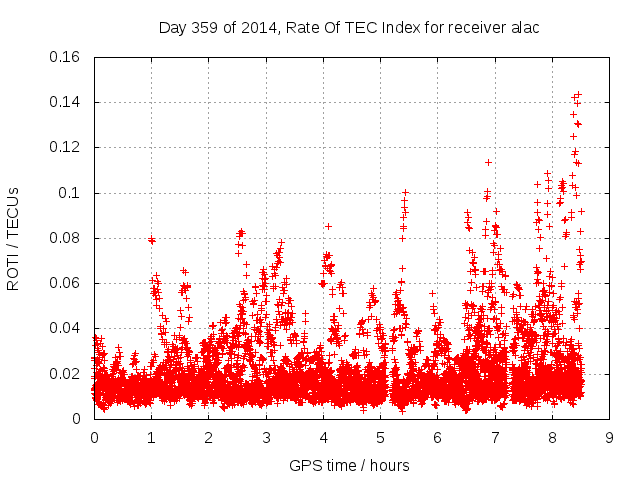 Day 359 of 2014, Rate Of TEC Index for receiver alac

ROTI / TECUs

0.16
0.14
0.12
0.1
0.08
0.06
0.04
0.02
0

0 1 2 3 4 5 6 7 8 9

GPS time / hours